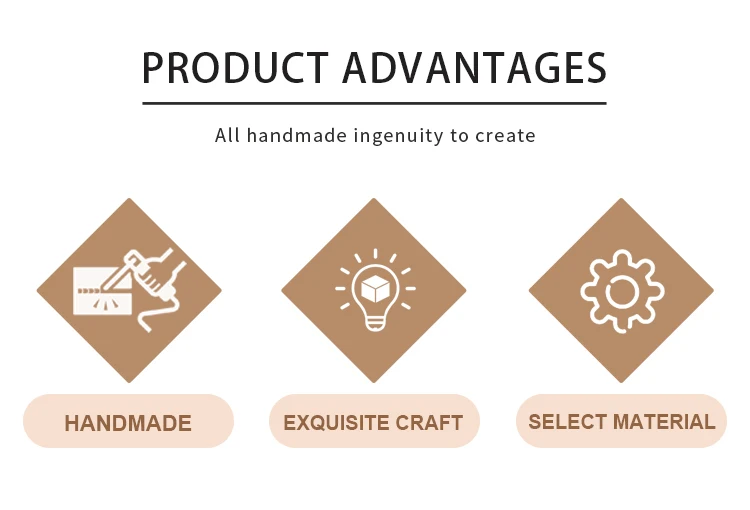 PRODUCT ADVANTAGES

All handmade ingenuity to create

HANDMADE

EXQUISITE CRAFT

SELECT MATERIAL